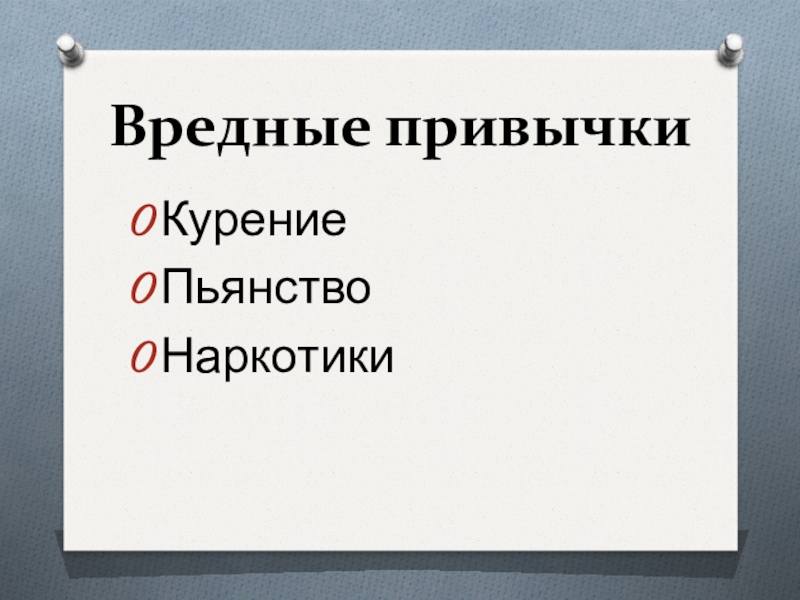 Вредные привычки

Курение

Пьянство

Наркотики